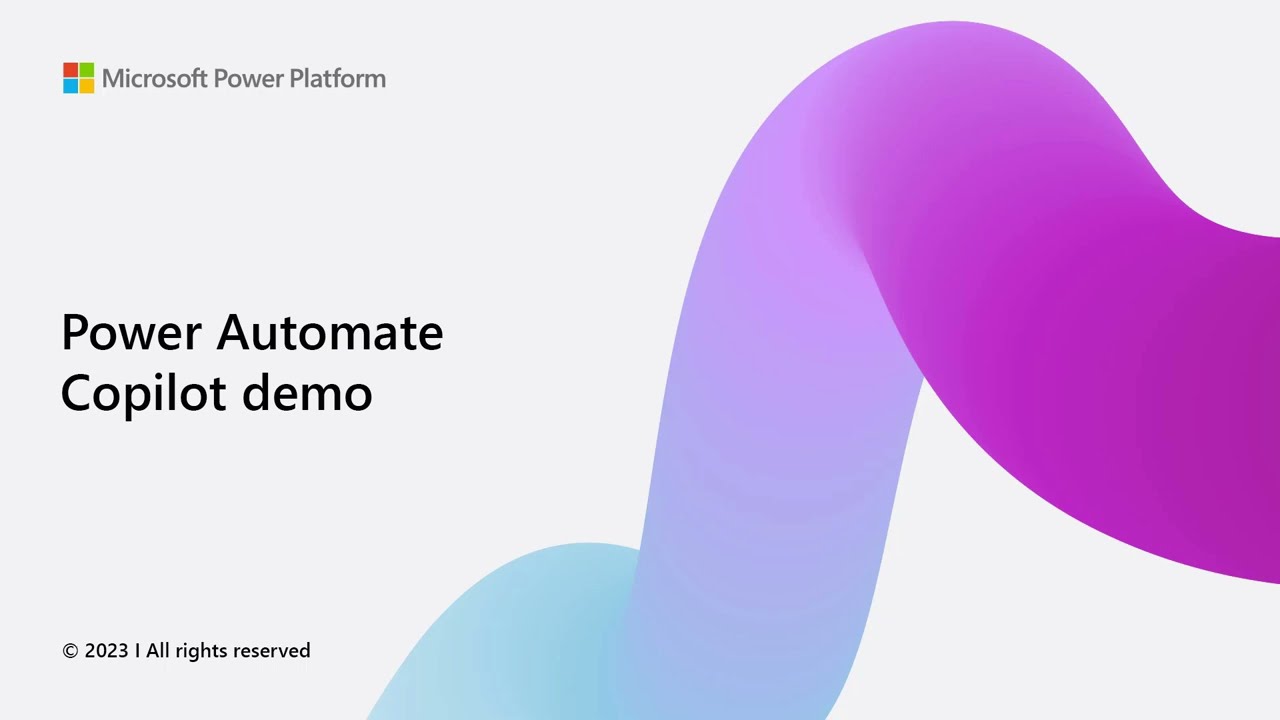 Microsoft Power Platform

Power Automate
Copilot demo

© 2023 I All rights reserved